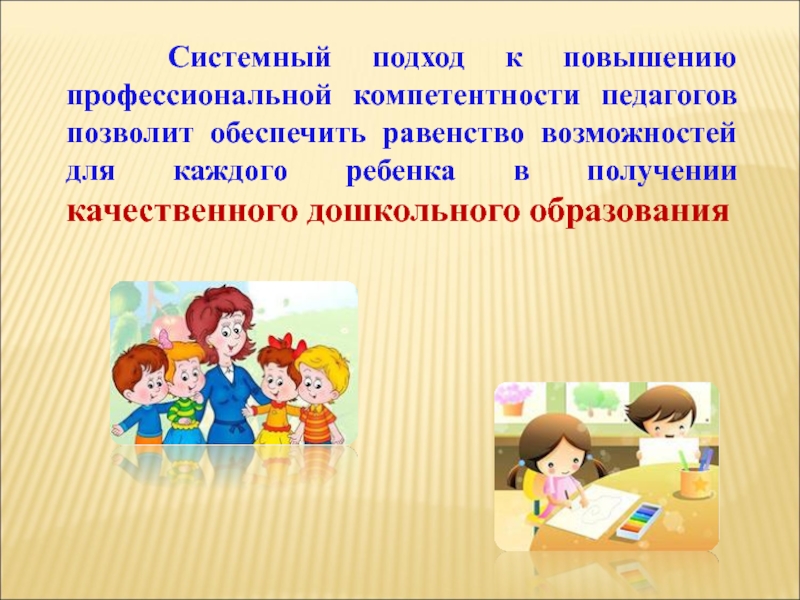 Системный подход к повышению профессиональной компетентности педагогов позволит обеспечить равенство возможностей для каждого ребенка в получении качественного дошкольного образования